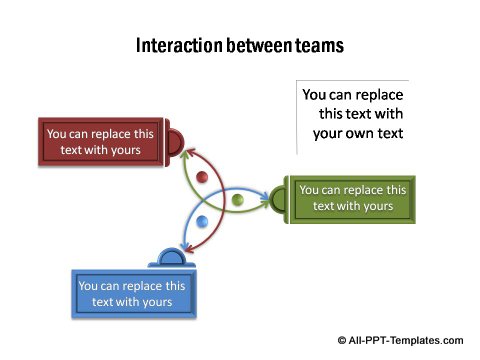 Interaction between teams

You can replace this text with your own text

You can replace this text with yours

You can replace this text with yours

You can replace this text with yours

© All-PPT-Templates.com